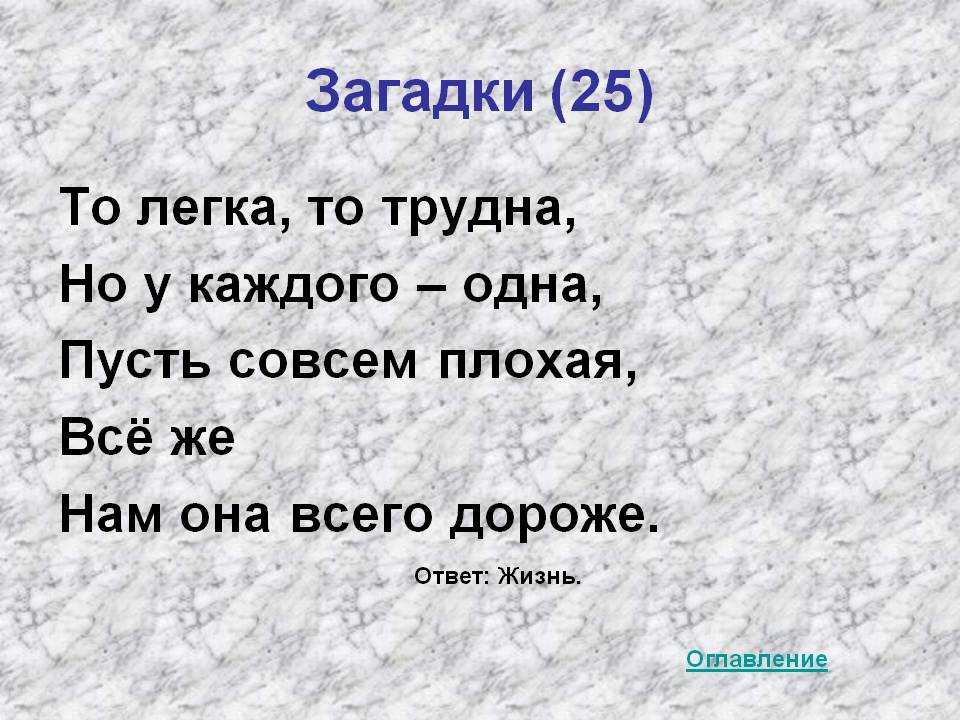 Загадки (25)

То легка, то трудна,
Но у каждого – одна,
Пусть совсем плохая,
Всё же
Нам она всего дороже.

Ответ: Жизнь.

Оглавление